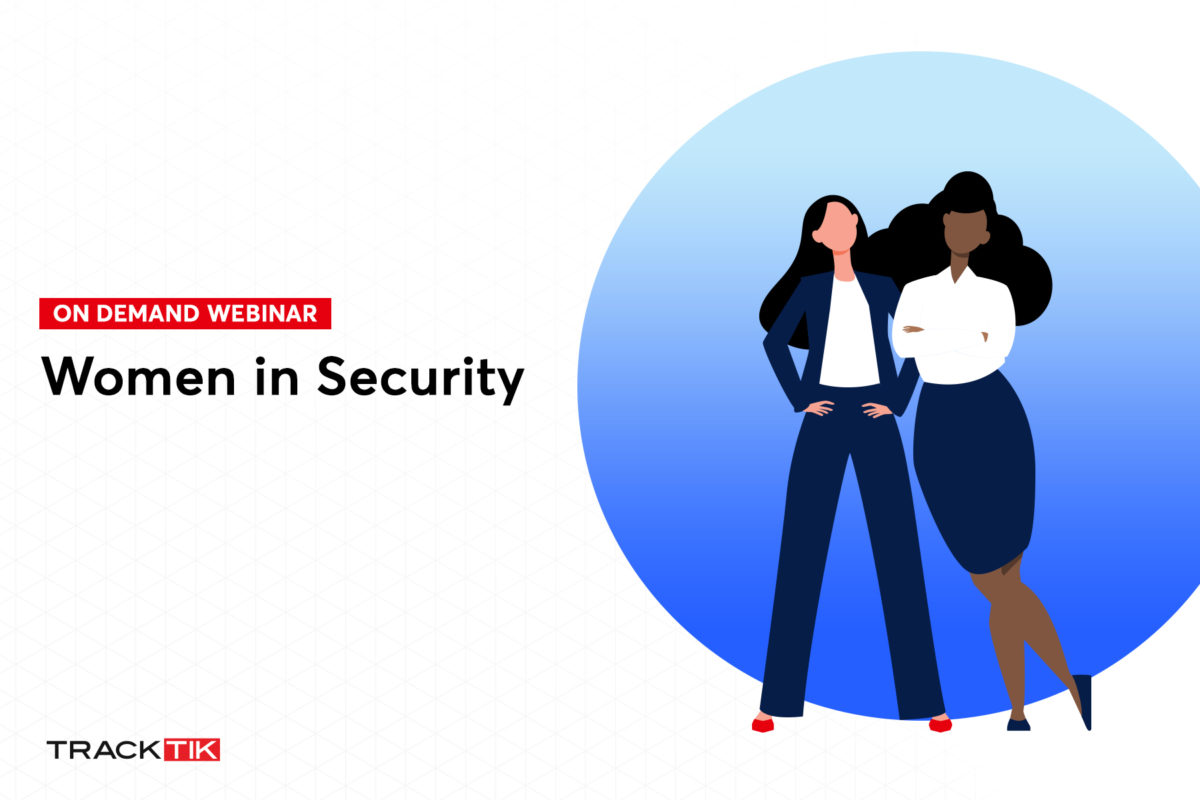 ON DEMAND WEBINAR

Women in Security

TRACKTIK